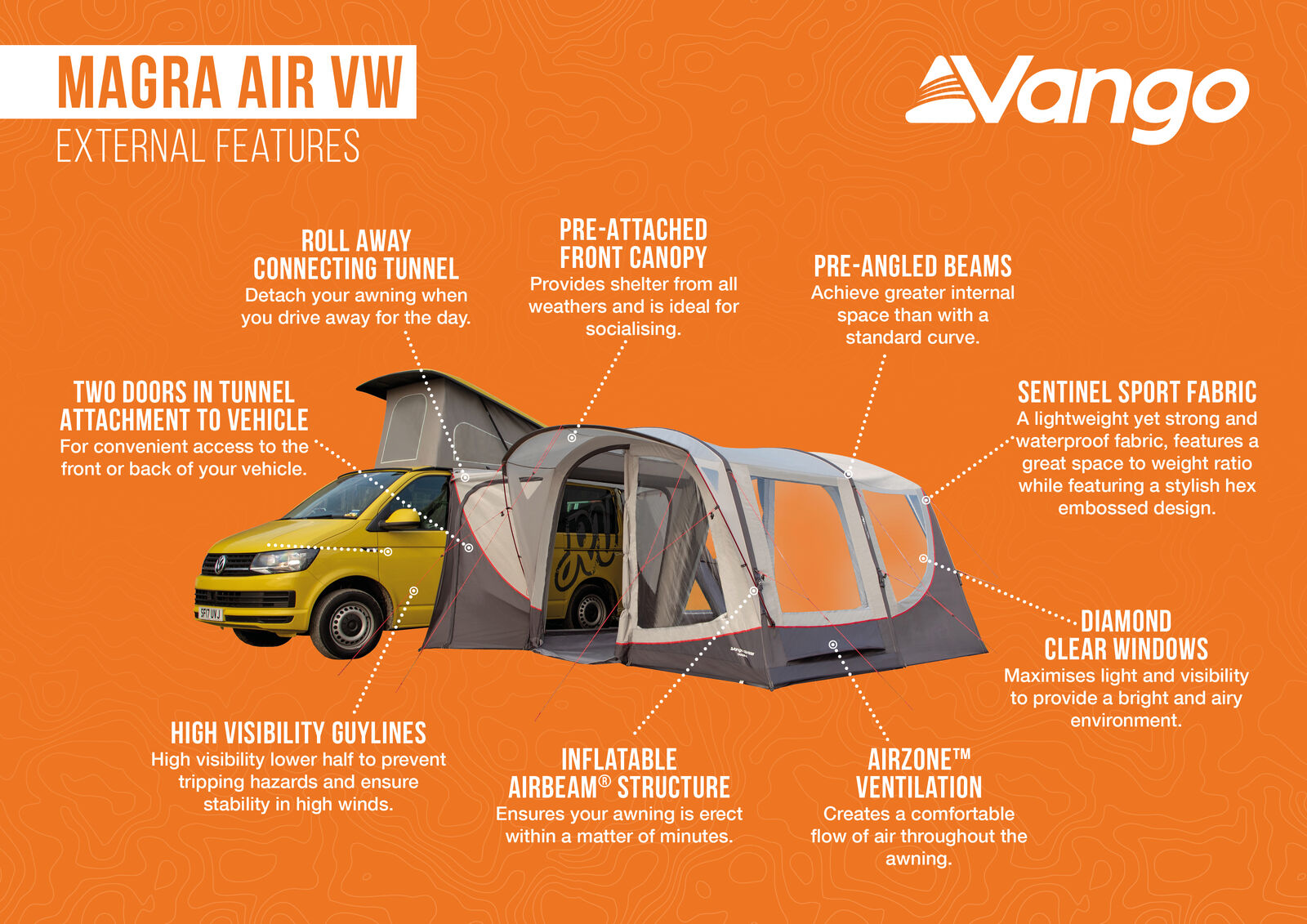 MAGRA AIR VW
EXTERNAL FEATURES

Vango

ROLL AWAY CONNECTING TUNNEL
Detach your awning when you drive away for the day.

PRE-ATTACHED FRONT CANOPY
Provides shelter from all weathers and is ideal for socialising.

PRE-ANGLED BEAMS
Achieve greater internal space than with a standard curve.

TWO DOORS IN TUNNEL ATTACHMENT TO VEHICLE
For convenient access to the front or back of your vehicle.

SENTINEL SPORT FABRIC
A lightweight yet strong and waterproof fabric, features a great space to weight ratio while featuring a stylish hex embossed design.

SP17 UVJ

DIAMOND CLEAR WINDOWS
Maximises light and visibility to provide a bright and airy environment.

HIGH VISIBILITY GUYLINES
High visibility lower half to prevent tripping hazards and ensure stability in high winds.

INFLATABLE AIRBEAM® STRUCTURE
Ensures your awning is erect within a matter of minutes.

AIRZONE™ VENTILATION
Creates a comfortable flow of air throughout the awning.